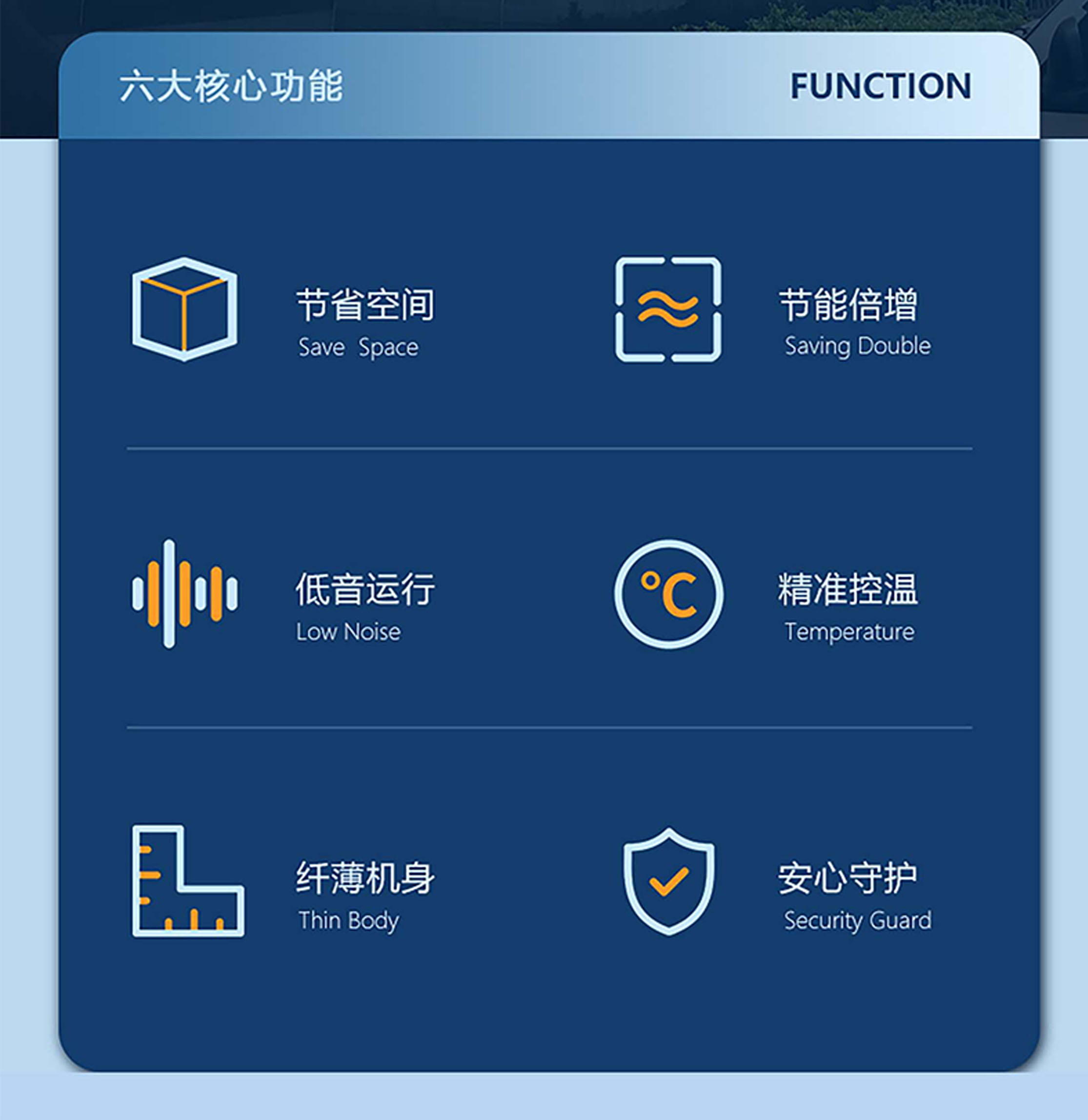 六大核心功能 FUNCTION

节省空间
Save Space

节能倍增
Saving Double

低音运行
Low Noise

°C

精准控温
Temperature

纤薄机身
Thin Body

安心守护
Security Guard